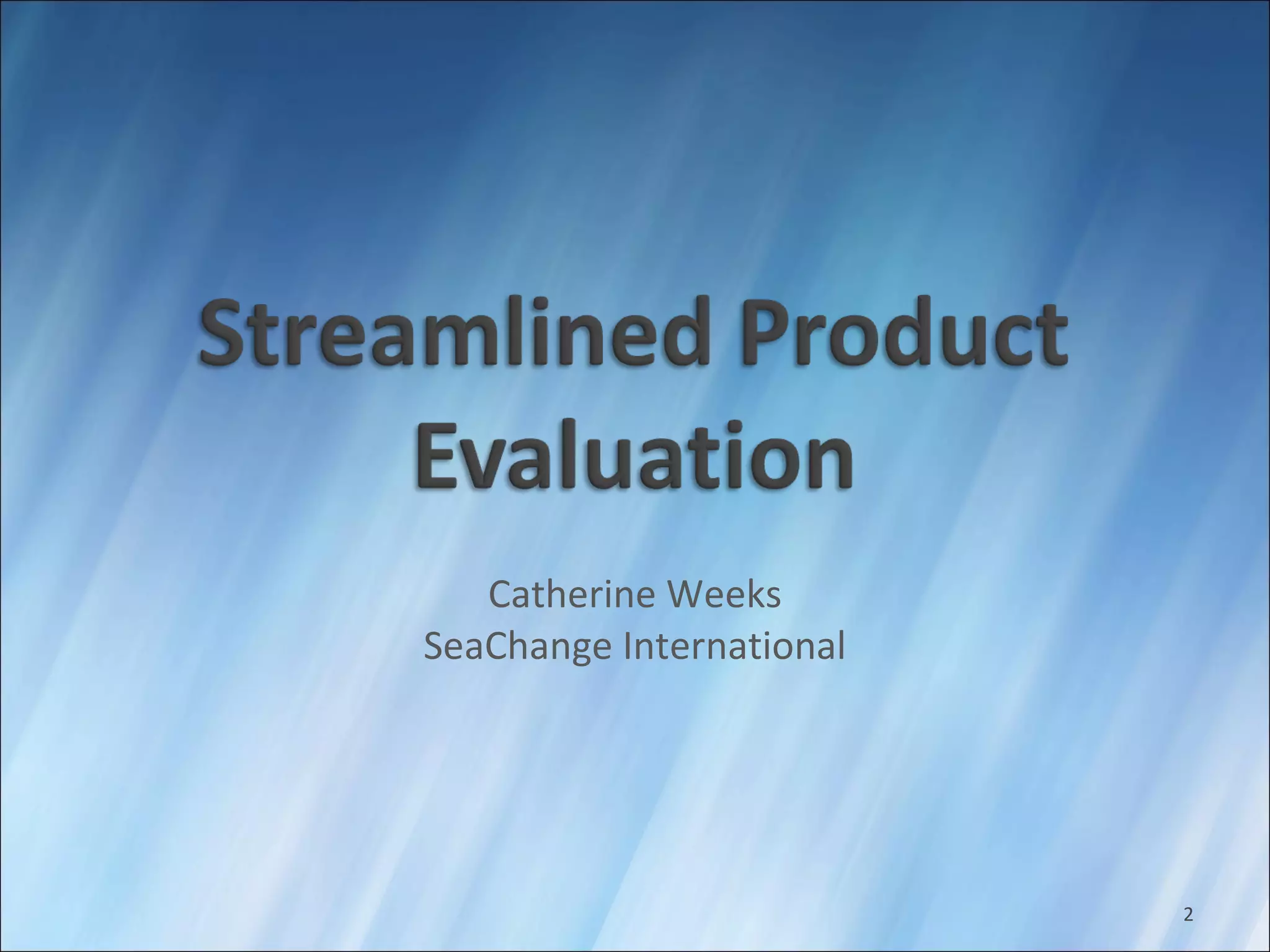 Streamlined Product Evaluation

Catherine Weeks
SeaChange International

2